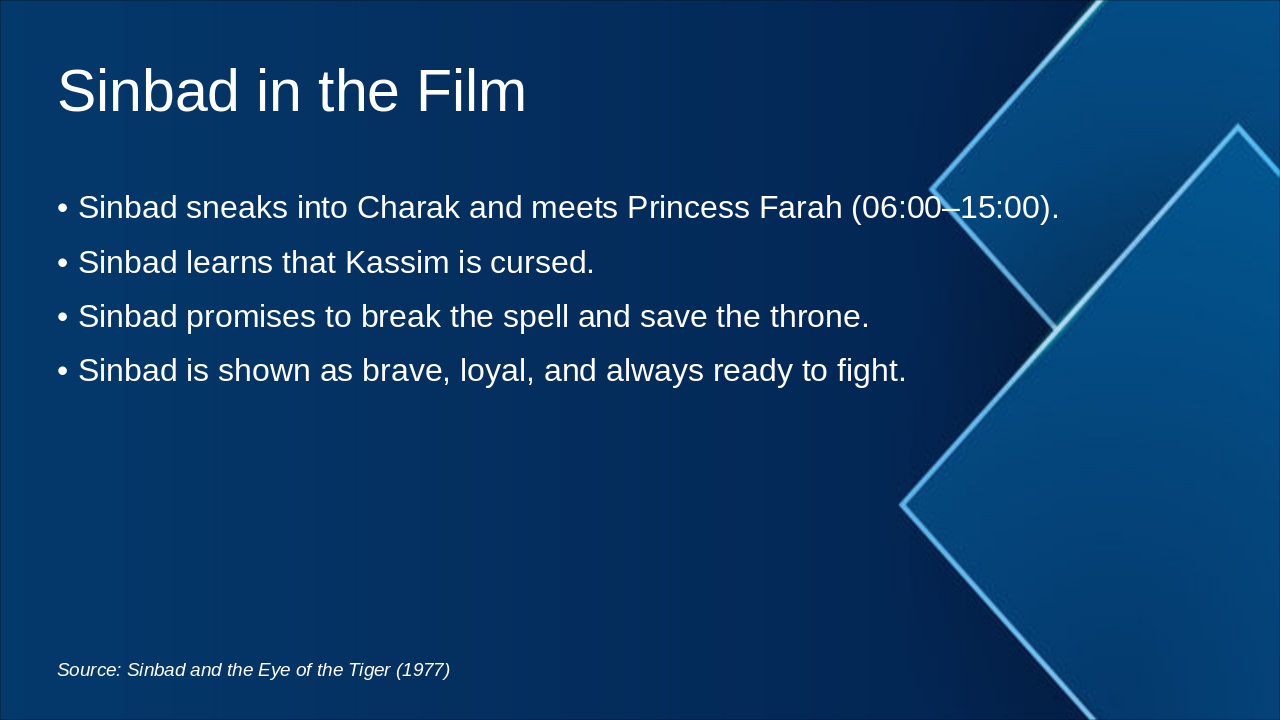 Sinbad in the Film

• Sinbad sneaks into Charak and meets Princess Farah (06:00–15:00).
• Sinbad learns that Kassim is cursed.
• Sinbad promises to break the spell and save the throne.
• Sinbad is shown as brave, loyal, and always ready to fight.

Source: Sinbad and the Eye of the Tiger (1977)